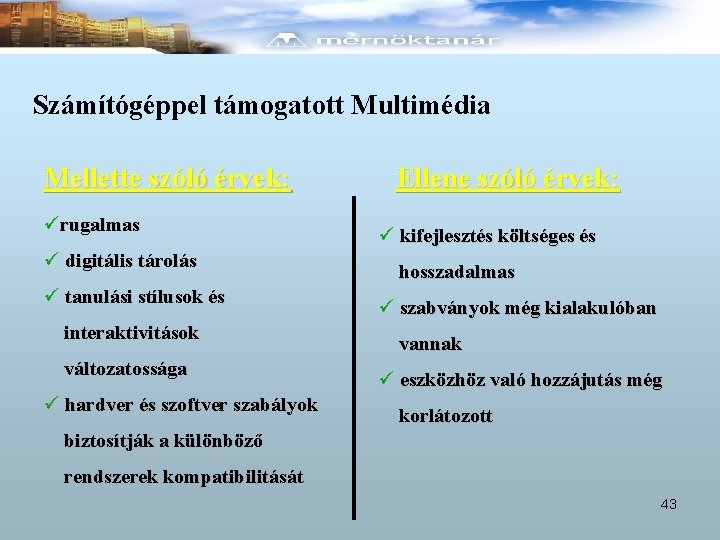 mérnöktanár

Számítógéppel támogatott Multimédia

Mellette szóló érvek:

✓rugalmas

✓ digitális tárolás

✓ tanulási stílusok és interaktivitások változatossága

✓ hardver és szoftver szabályok biztosítják a különböző rendszerek kompatibilitását

Ellene szóló érvek:

✓ kifejlesztés költséges és hosszadalmas

✓ szabványok még kialakulóban vannak

✓ eszközhöz való hozzájutás még korlátozott

43